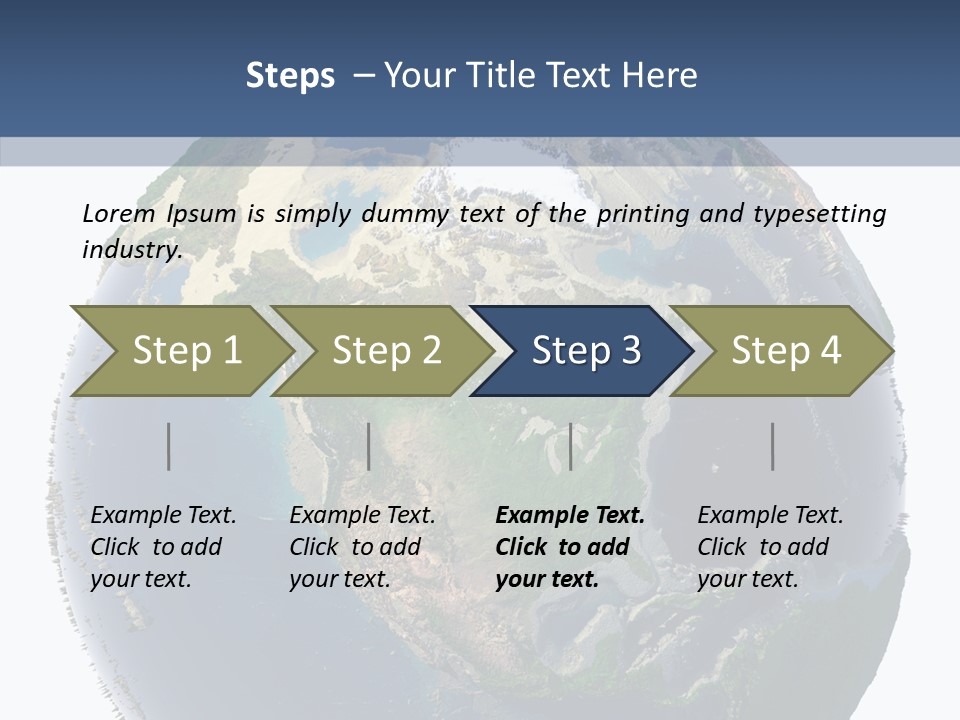 Steps – Your Title Text Here

Lorem Ipsum is simply dummy text of the printing and typesetting industry.

Step 1

Step 2

Step 3

Step 4

Example Text. Click to add your text.

Example Text. Click to add your text.

Example Text. Click to add your text.

Example Text. Click to add your text.